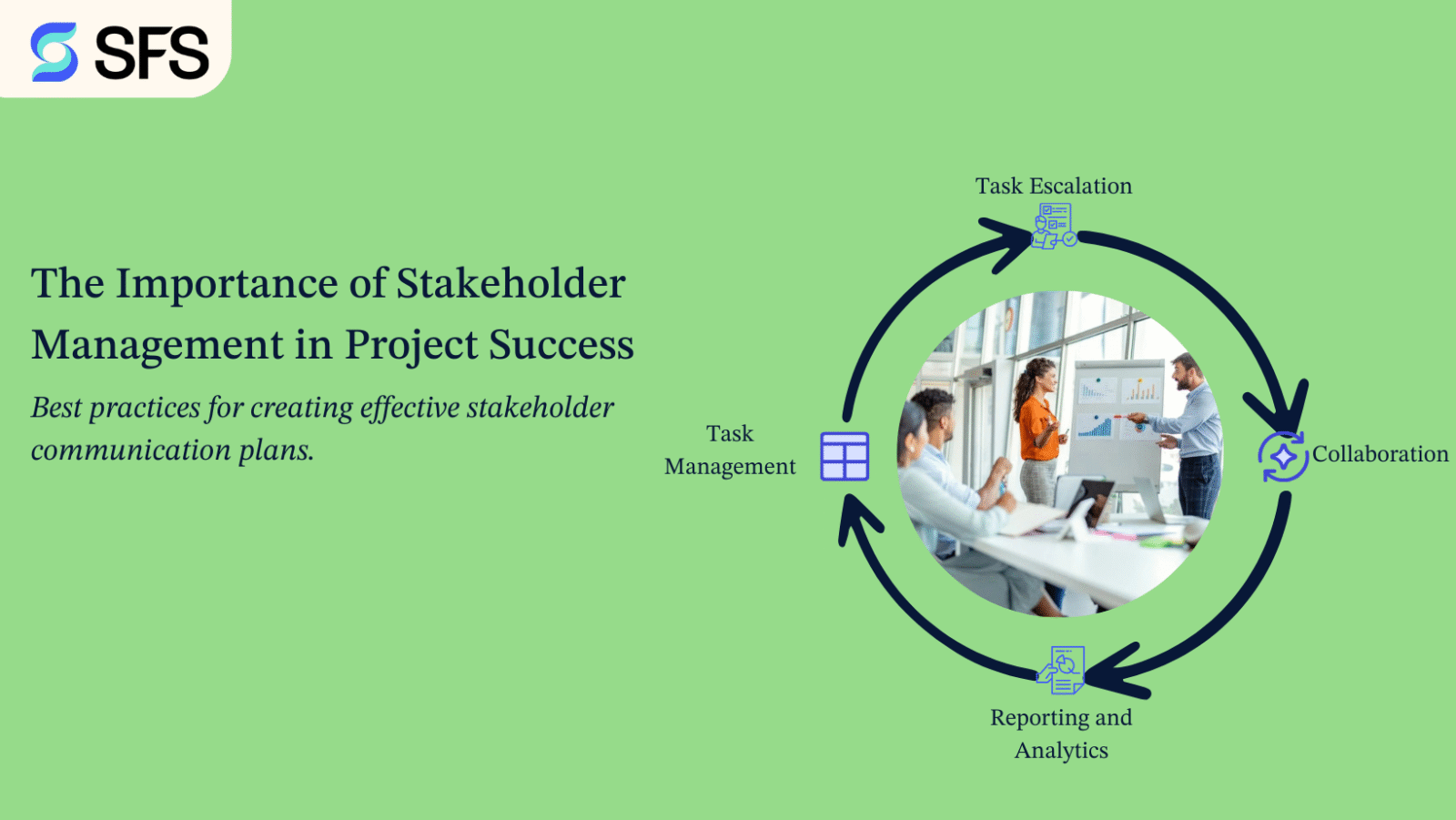 SFS

The Importance of Stakeholder Management in Project Success

Best practices for creating effective stakeholder communication plans.

Task Escalation

Collaboration

Reporting and Analytics

Task Management